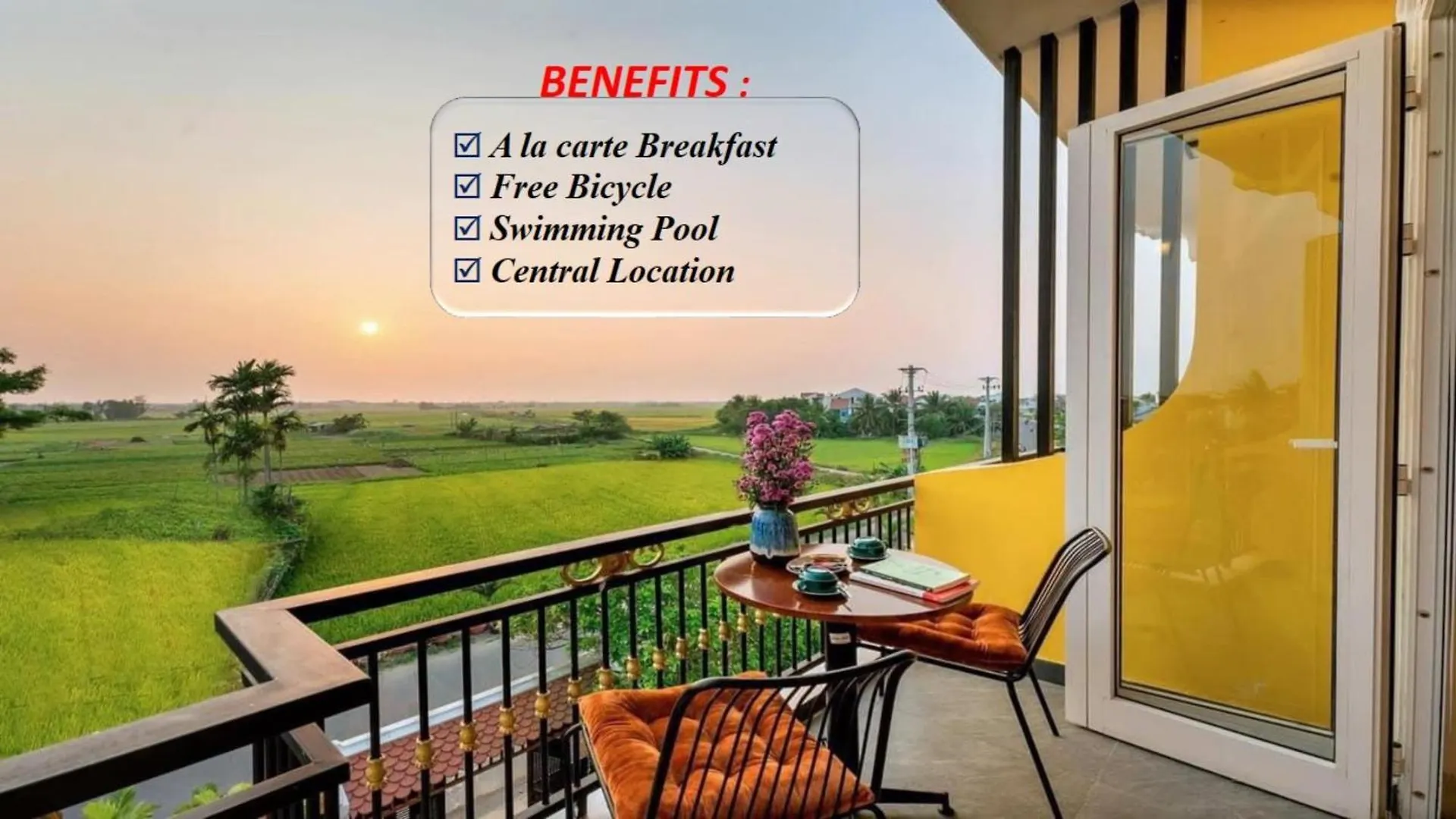 BENEFITS :

☑ A la carte Breakfast
☑ Free Bicycle
☑ Swimming Pool
☑ Central Location